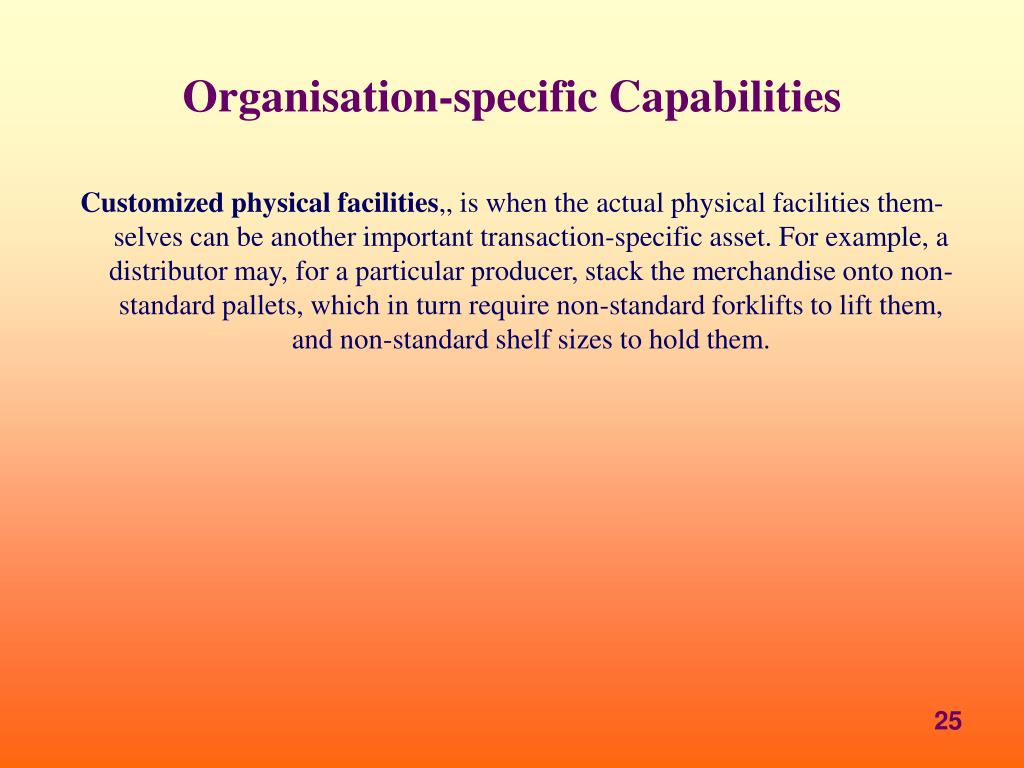 Organisation-specific Capabilities

Customized physical facilities,, is when the actual physical facilities themselves can be another important transaction-specific asset. For example, a distributor may, for a particular producer, stack the merchandise onto non-standard pallets, which in turn require non-standard forklifts to lift them, and non-standard shelf sizes to hold them.

25